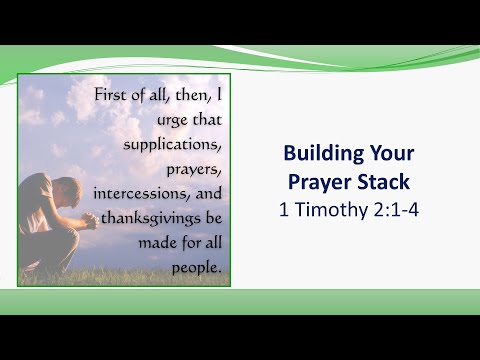 First of all, then, I urge that supplications, prayers, intercessions, and thanksgivings be made for all people.

Building Your Prayer Stack
1 Timothy 2:1-4